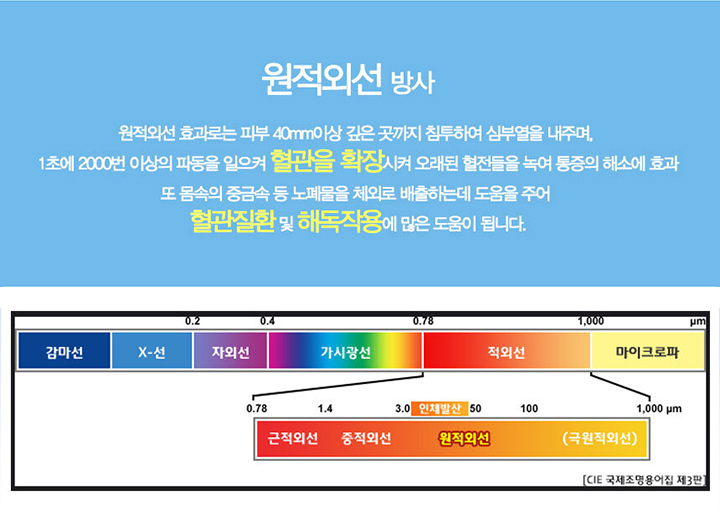 원적외선 방사

원적외선 효과로는 피부 40mm이상 깊은 곳까지 침투하여 심부열을 내주며,
1초에 2000번 이상의 파동을 일으켜 혈관을 확장시켜 오래된 혈전들을 녹여 통증의 해소에 효과
또 몸속의 중금속 등 노폐물을 체외로 배출하는데 도움을 주어
혈관질환 및 해독작용에 많은 도움이 됩니다.

0.2 0.4 0.78 1,000 μm

감마선 X-선 자외선 가시광선 적외선 마이크로파

0.78 1.4 3.0 인체발산 50 100 1,000 μm

근적외선 중적외선 원적외선 (극원적외선)

[CIE 국제조명용어집 제3판]